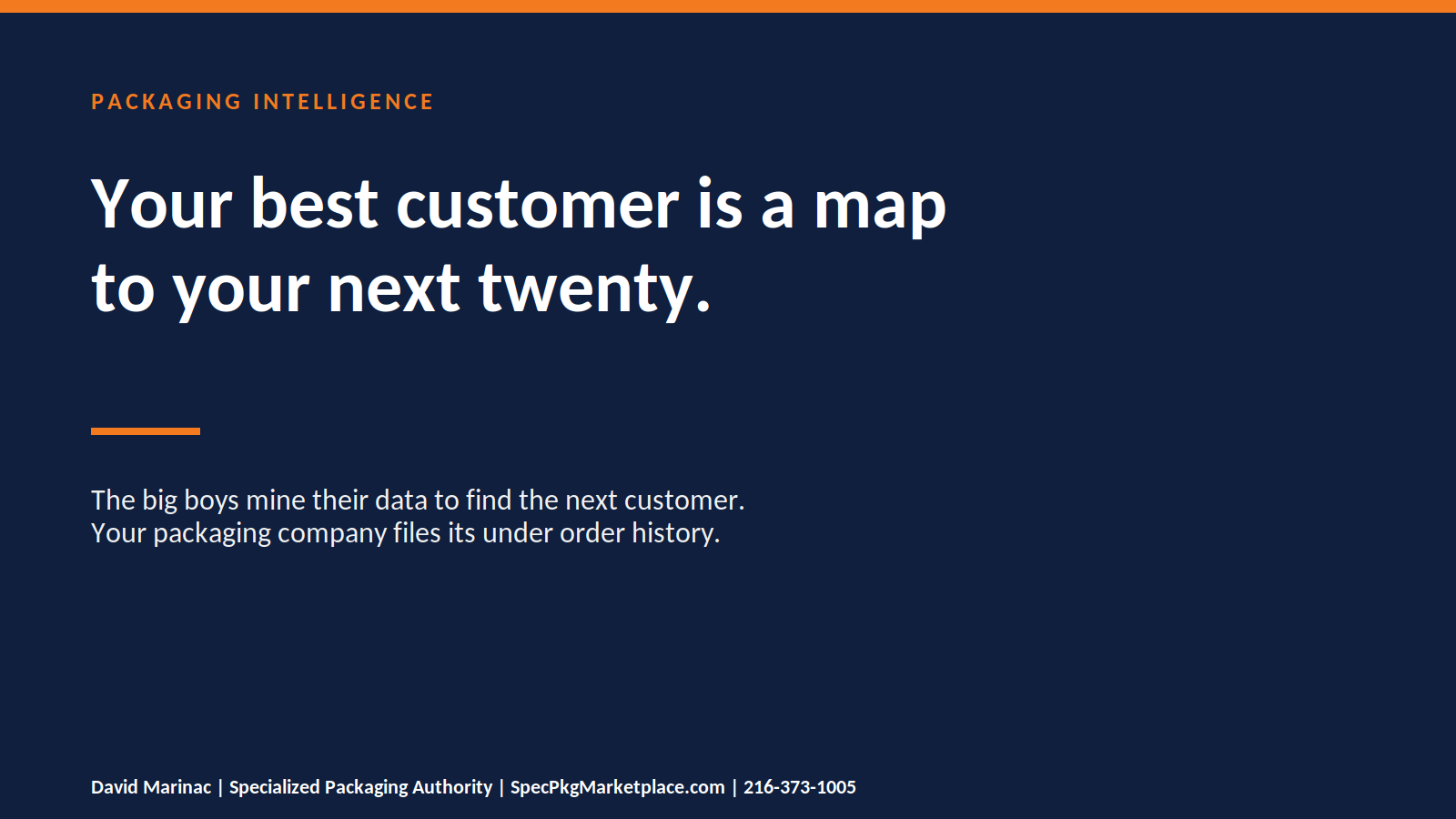 PACKAGING INTELLIGENCE

Your best customer is a map to your next twenty.

The big boys mine their data to find the next customer.
Your packaging company files its under order history.

David Marinac | Specialized Packaging Authority | SpecPkgMarketplace.com | 216-373-1005